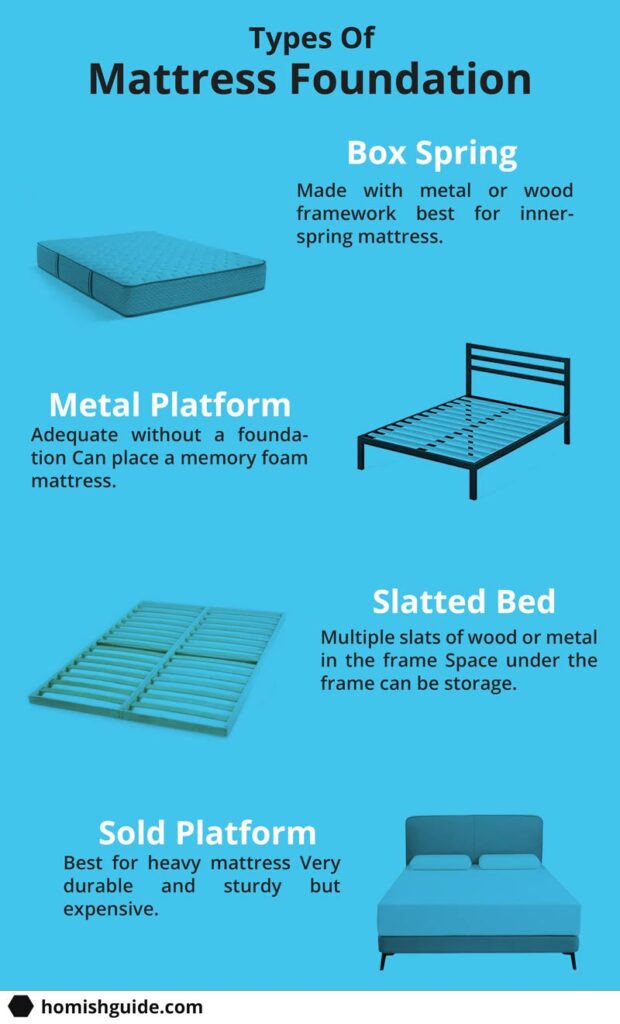 Types Of
Mattress Foundation

Box Spring
Made with metal or wood framework best for innerspring mattress.

Metal Platform
Adequate without a foundation Can place a memory foam mattress.

Slatted Bed
Multiple slats of wood or metal in the frame Space under the frame can be storage.

Sold Platform
Best for heavy mattress Very durable and sturdy but expensive.

homishguide.com